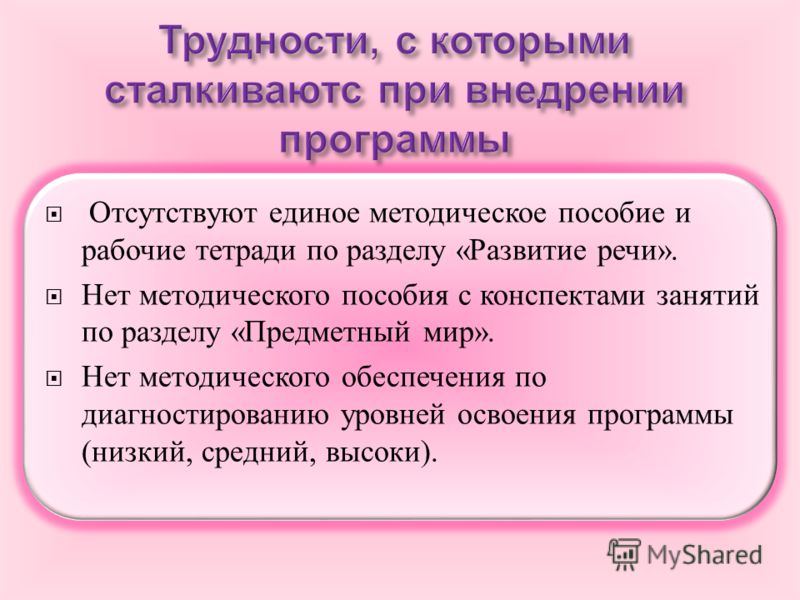 Трудности, с которыми сталкиваютс при внедрении программы

Отсутствуют единое методическое пособие и рабочие тетради по разделу «Развитие речи».

Нет методического пособия с конспектами занятий по разделу «Предметный мир».

Нет методического обеспечения по диагностированию уровней освоения программы (низкий, средний, высоки).

MyShared